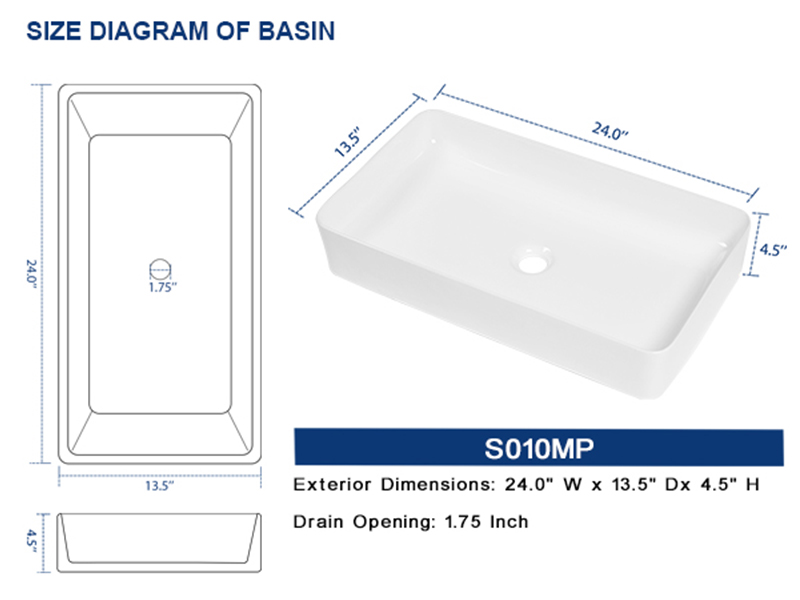 SIZE DIAGRAM OF BASIN

24.0"

1.75"

13.5"

4.5"

13.5"

24.0"

4.5"

S010MP

Exterior Dimensions: 24.0" W x 13.5" Dx 4.5" H

Drain Opening: 1.75 Inch